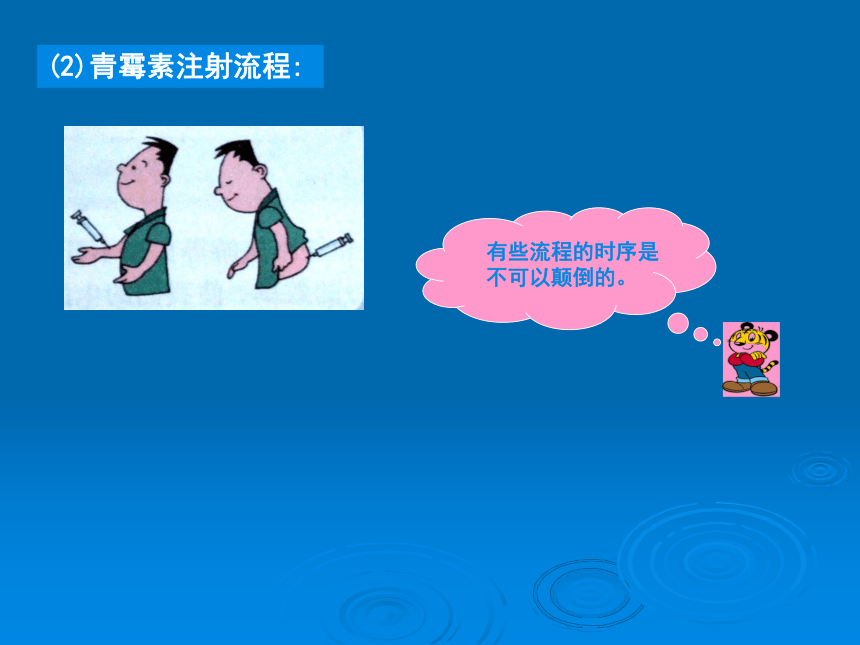 ⑵青霉素注射流程:

有些流程的时序是不可以颠倒的。